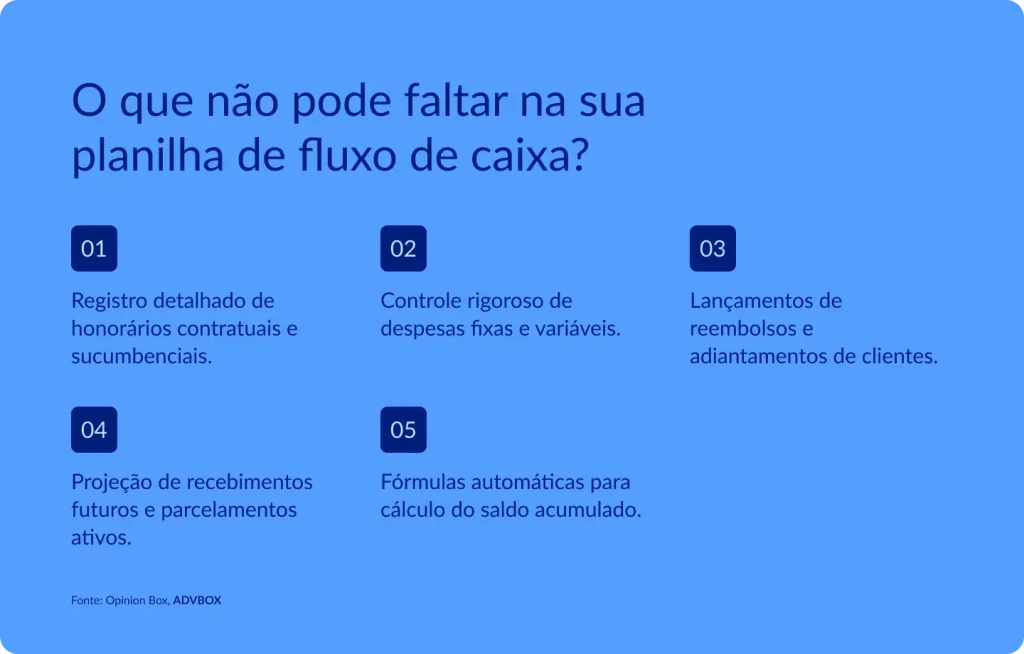 O que não pode faltar na sua planilha de fluxo de caixa?

01

Registro detalhado de honorários contratuais e sucumbenciais.

02

Controle rigoroso de despesas fixas e variáveis.

03

Lançamentos de reembolsos e adiantamentos de clientes.

04

Projeção de recebimentos futuros e parcelamentos ativos.

05

Fórmulas automáticas para cálculo do saldo acumulado.

Fonte: Opinion Box, ADVBOX